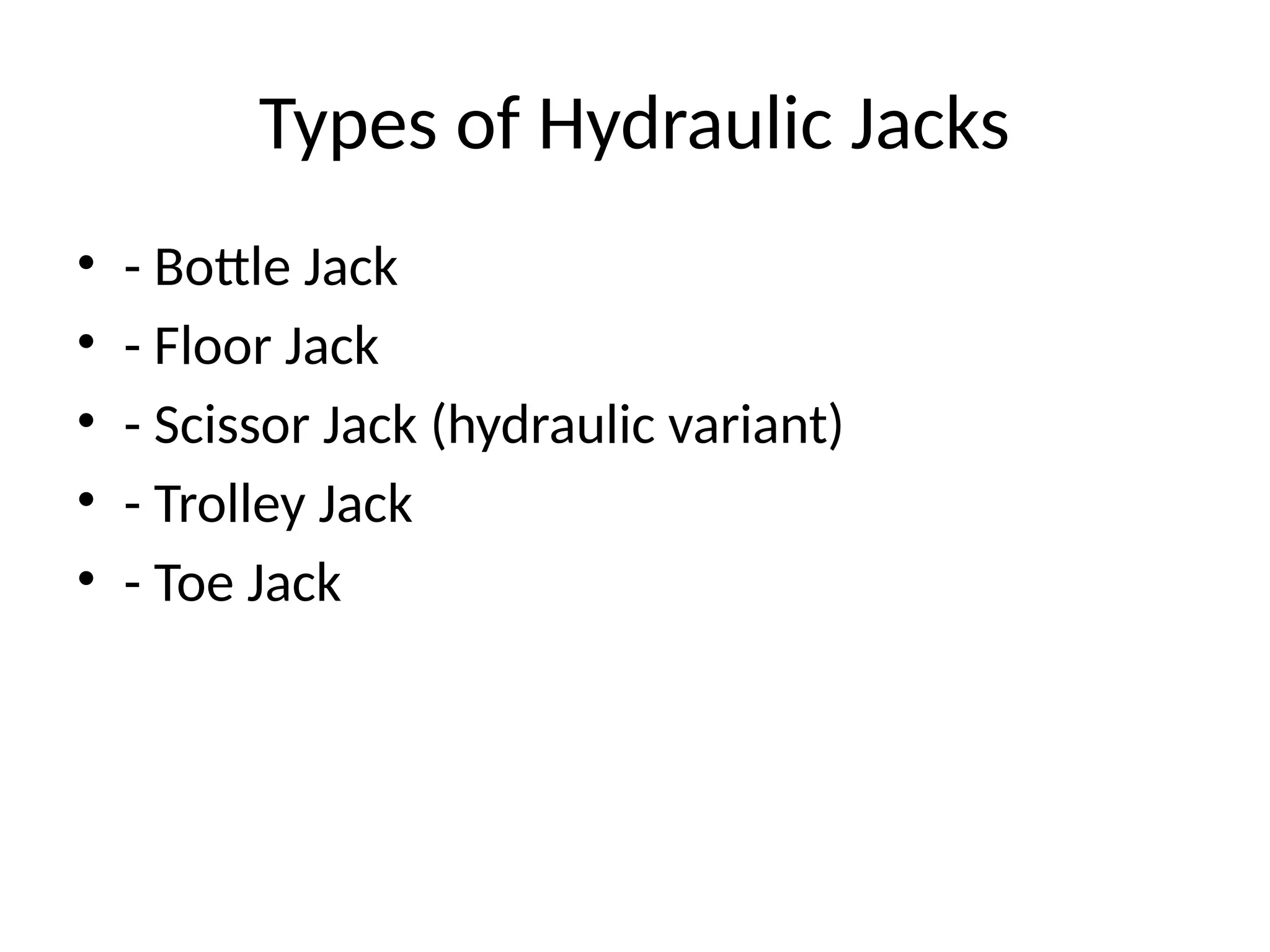 Types of Hydraulic Jacks

• - Bottle Jack
• - Floor Jack
• - Scissor Jack (hydraulic variant)
• - Trolley Jack
• - Toe Jack